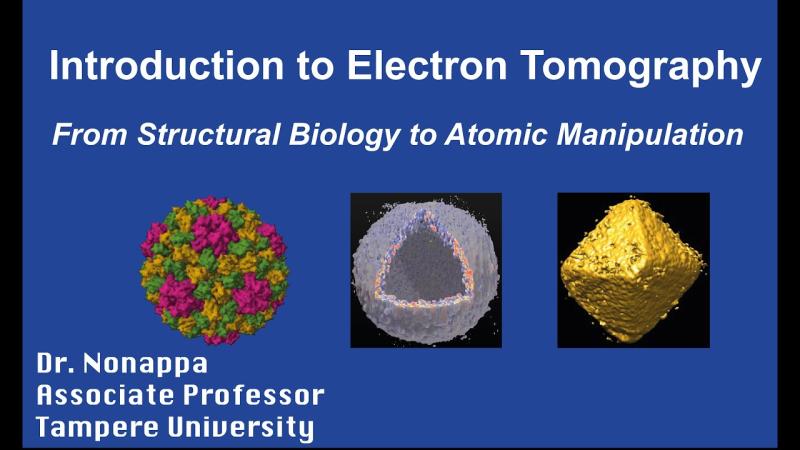 Introduction to Electron Tomography

From Structural Biology to Atomic Manipulation

Dr. Nonappa
Associate Professor
Tampere University